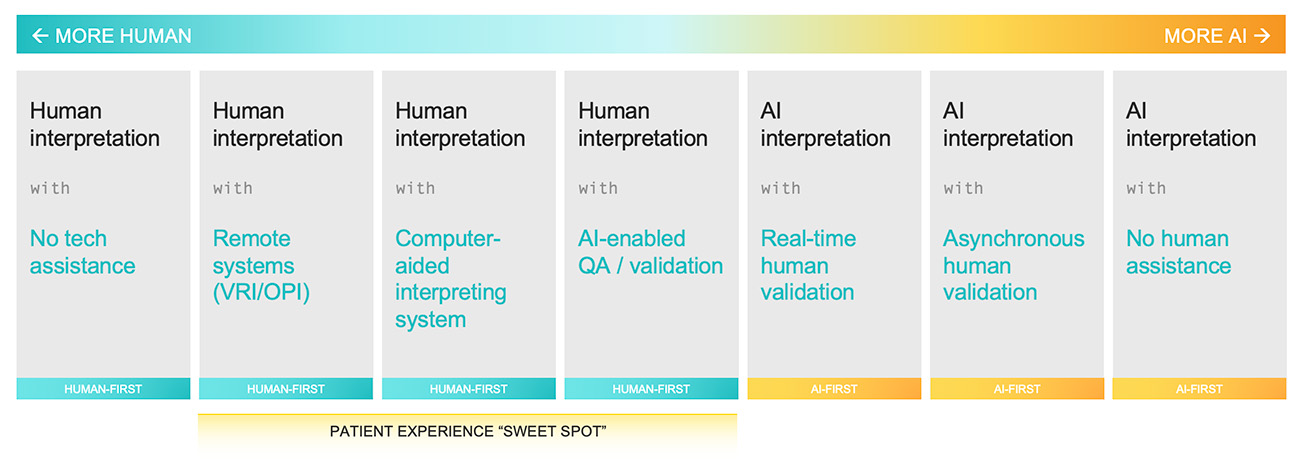 ← MORE HUMAN

MORE AI →

Human interpretation

with

No tech assistance

HUMAN-FIRST

Human interpretation

with

Remote systems (VRI/OPI)

HUMAN-FIRST

Human interpretation

with

Computer-aided interpreting system

HUMAN-FIRST

Human interpretation

with

AI-enabled QA / validation

HUMAN-FIRST

AI interpretation

with

Real-time human validation

AI-FIRST

AI interpretation

with

Asynchronous human validation

AI-FIRST

AI interpretation

with

No human assistance

AI-FIRST

PATIENT EXPERIENCE “SWEET SPOT”